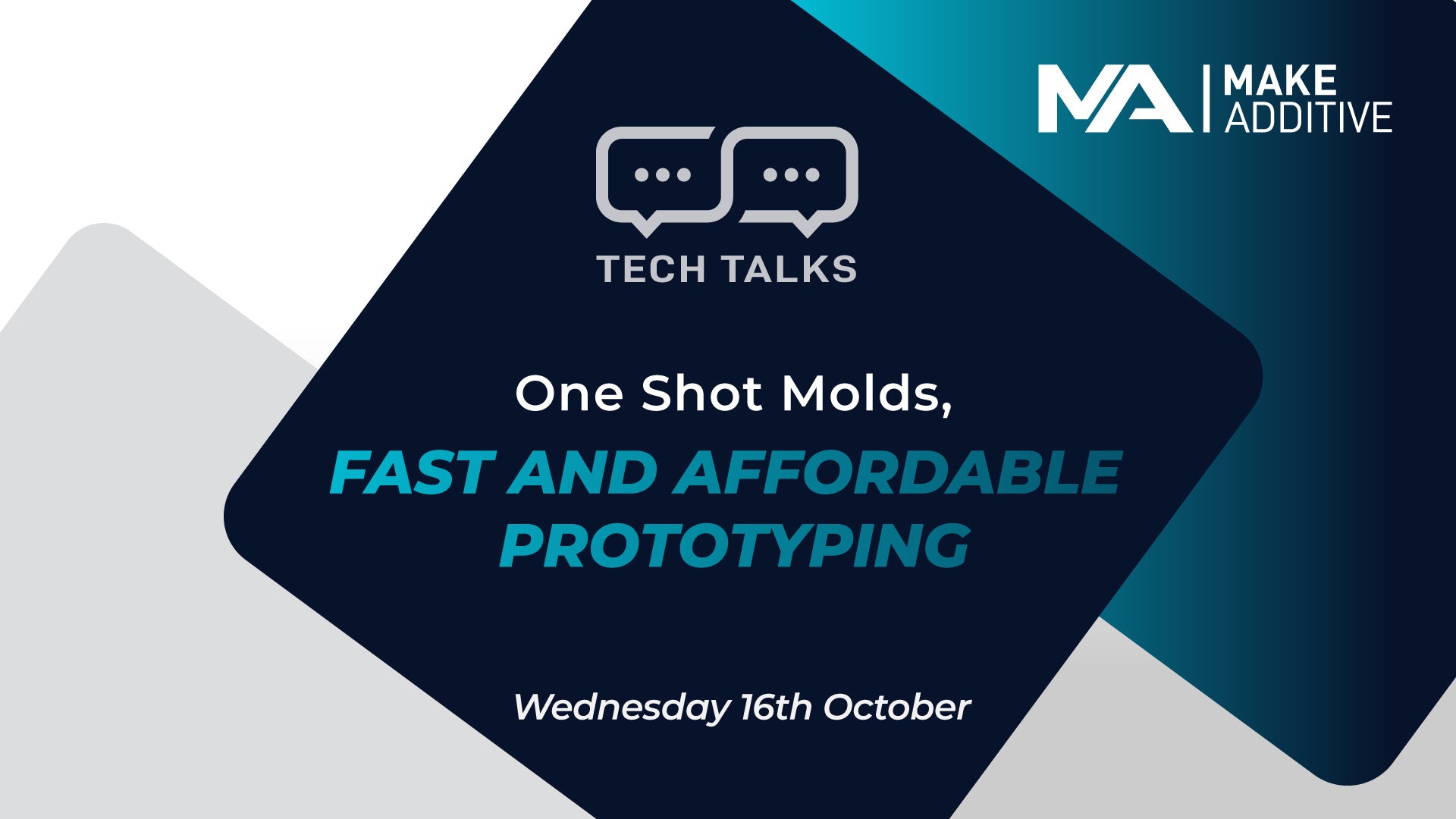 MA | MAKE ADDITIVE

TECH TALKS

One Shot Molds,

FAST AND AFFORDABLE PROTOTYPING

Wednesday 16th October